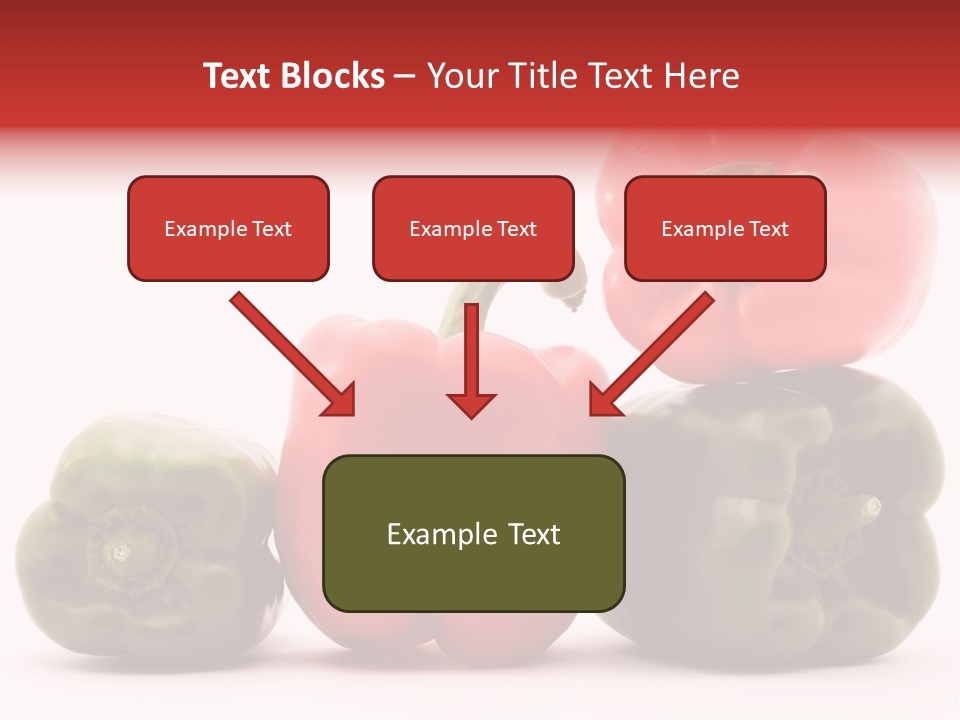 Text Blocks – Your Title Text Here

Example Text

Example Text

Example Text

Example Text